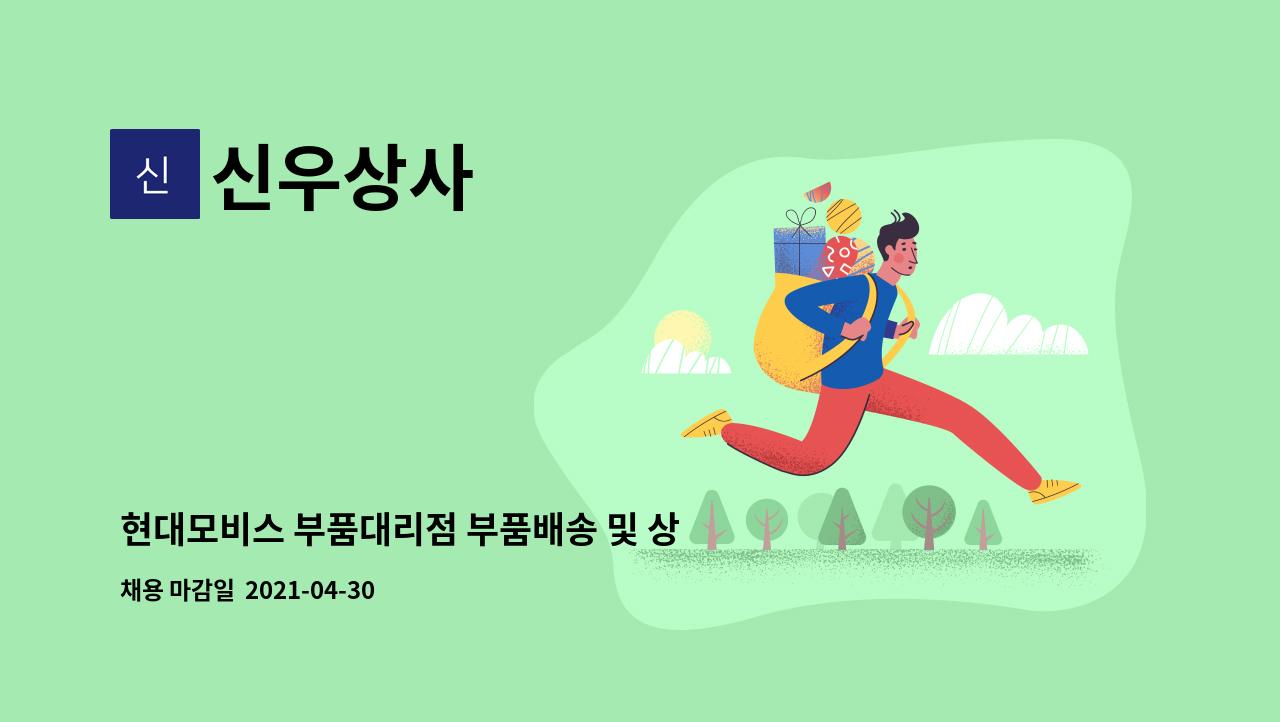 신

신우상사

현대모비스 부품대리점 부품배송 및 상

채용 마감일 2021-04-30